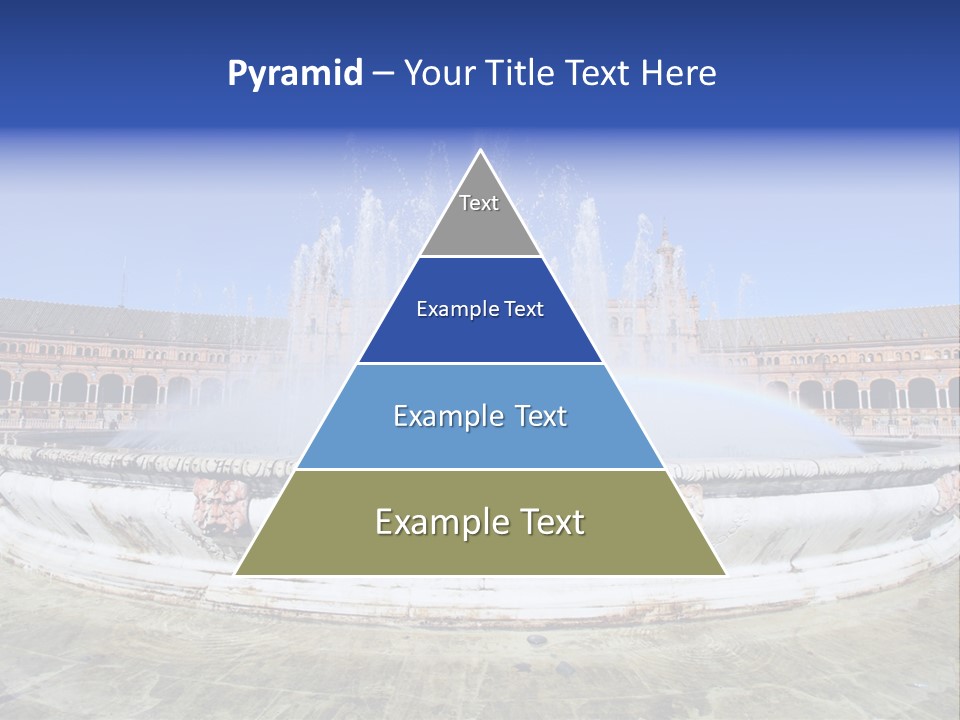 Pyramid – Your Title Text Here

Text

Example Text

Example Text

Example Text